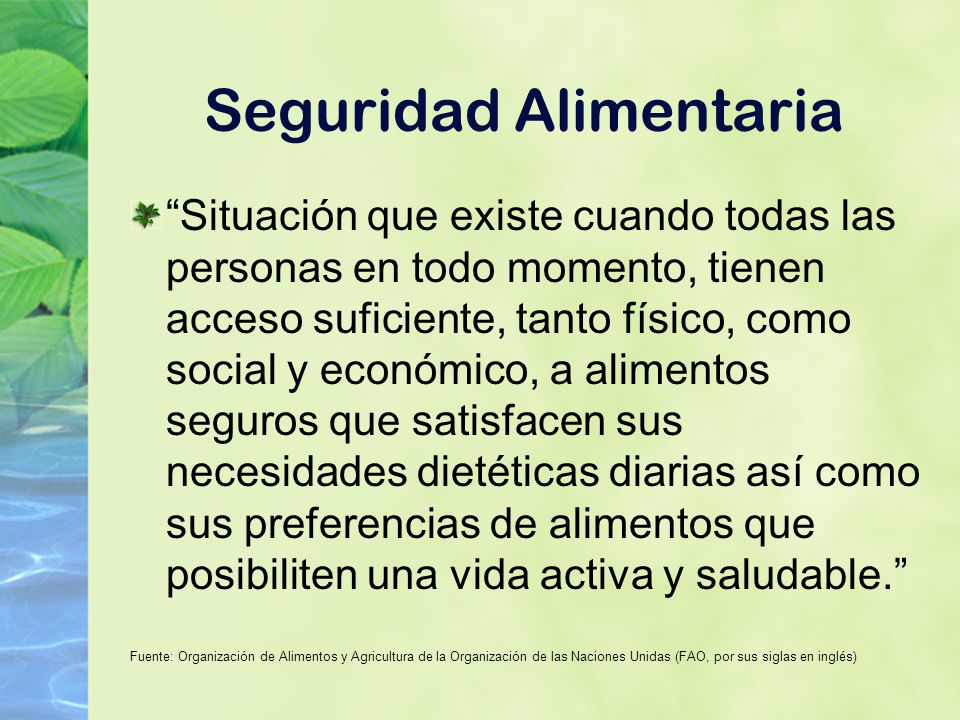 Seguridad Alimentaria

“Situación que existe cuando todas las personas en todo momento, tienen acceso suficiente, tanto físico, como social y económico, a alimentos seguros que satisfacen sus necesidades dietéticas diarias así como sus preferencias de alimentos que posibiliten una vida activa y saludable.”

Fuente: Organización de Alimentos y Agricultura de la Organización de las Naciones Unidas (FAO, por sus siglas en inglés)